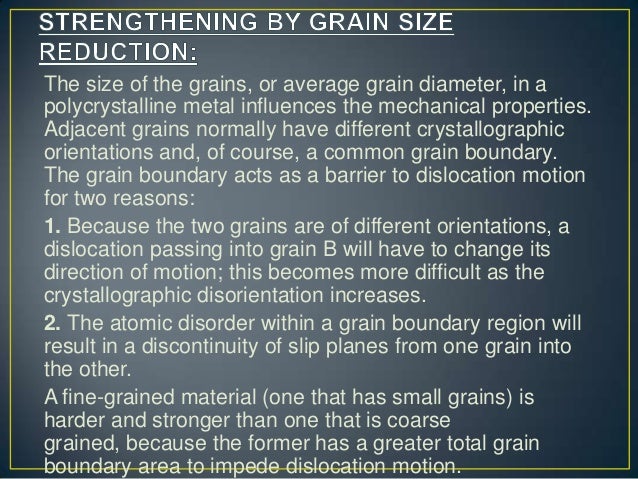 STRENGTHENING BY GRAIN SIZE REDUCTION:

The size of the grains, or average grain diameter, in a polycrystalline metal influences the mechanical properties. Adjacent grains normally have different crystallographic orientations and, of course, a common grain boundary. The grain boundary acts as a barrier to dislocation motion for two reasons:

1. Because the two grains are of different orientations, a dislocation passing into grain B will have to change its direction of motion; this becomes more difficult as the crystallographic disorientation increases.

2. The atomic disorder within a grain boundary region will result in a discontinuity of slip planes from one grain into the other.

A fine-grained material (one that has small grains) is harder and stronger than one that is coarse grained, because the former has a greater total grain boundary area to impede dislocation motion.